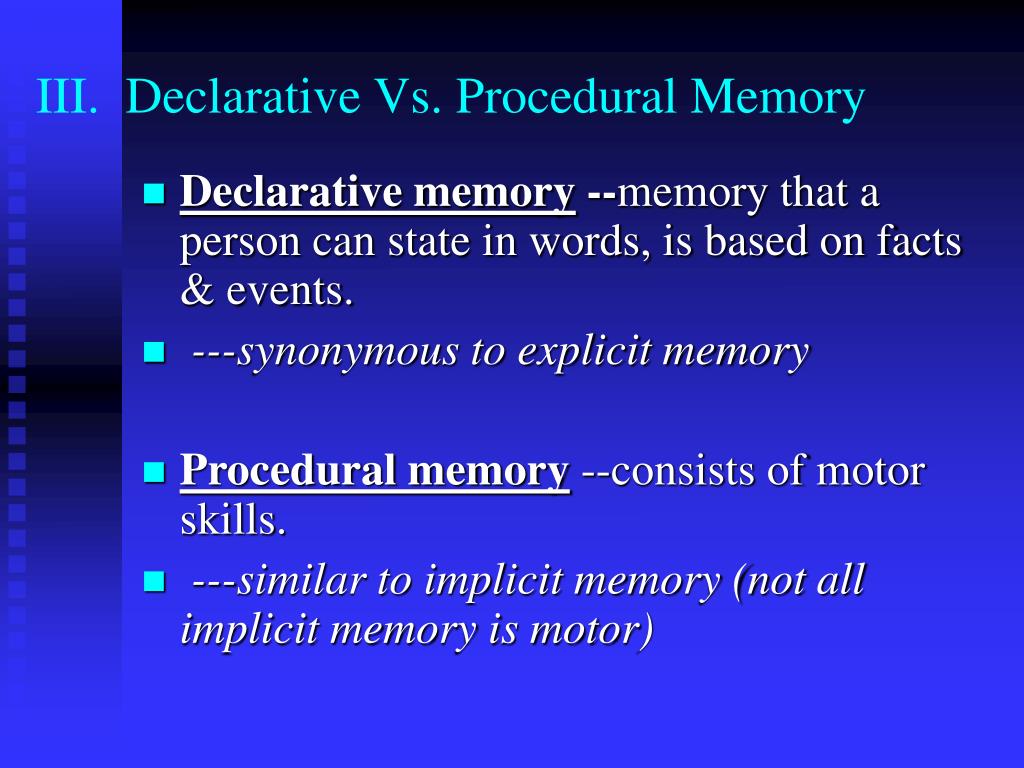 III. Declarative Vs. Procedural Memory

Declarative memory --memory that a person can state in words, is based on facts & events.

---synonymous to explicit memory

Procedural memory --consists of motor skills.

---similar to implicit memory (not all implicit memory is motor)